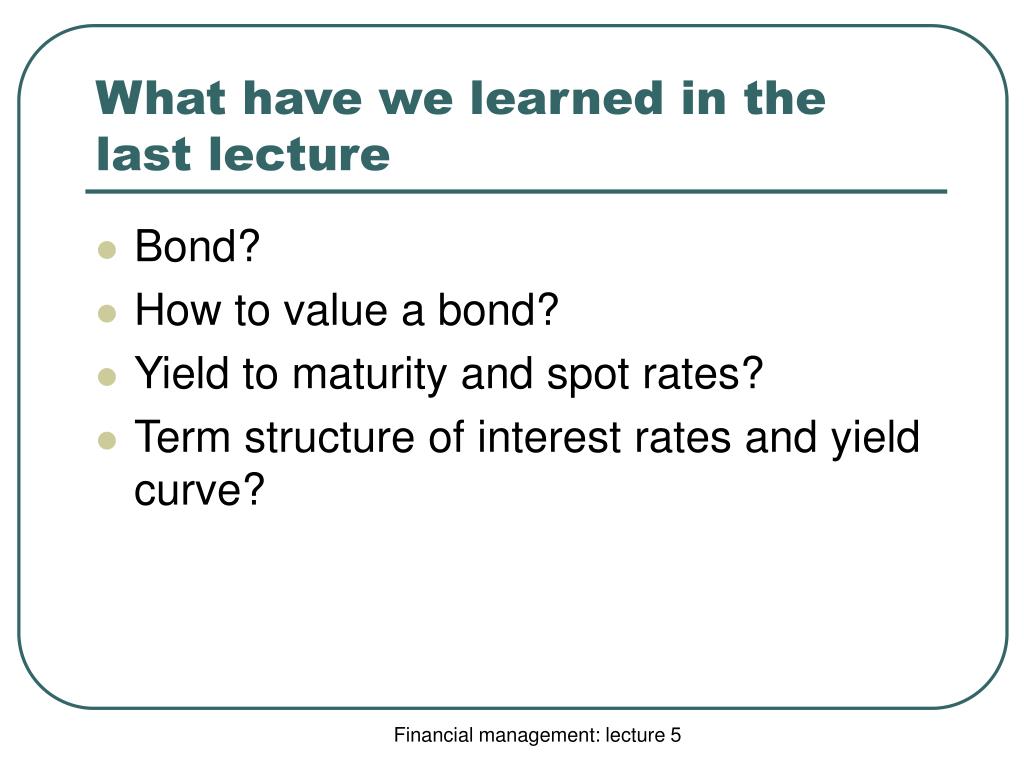 What have we learned in the last lecture

- Bond?
- How to value a bond?
- Yield to maturity and spot rates?
- Term structure of interest rates and yield curve?

Financial management: lecture 5